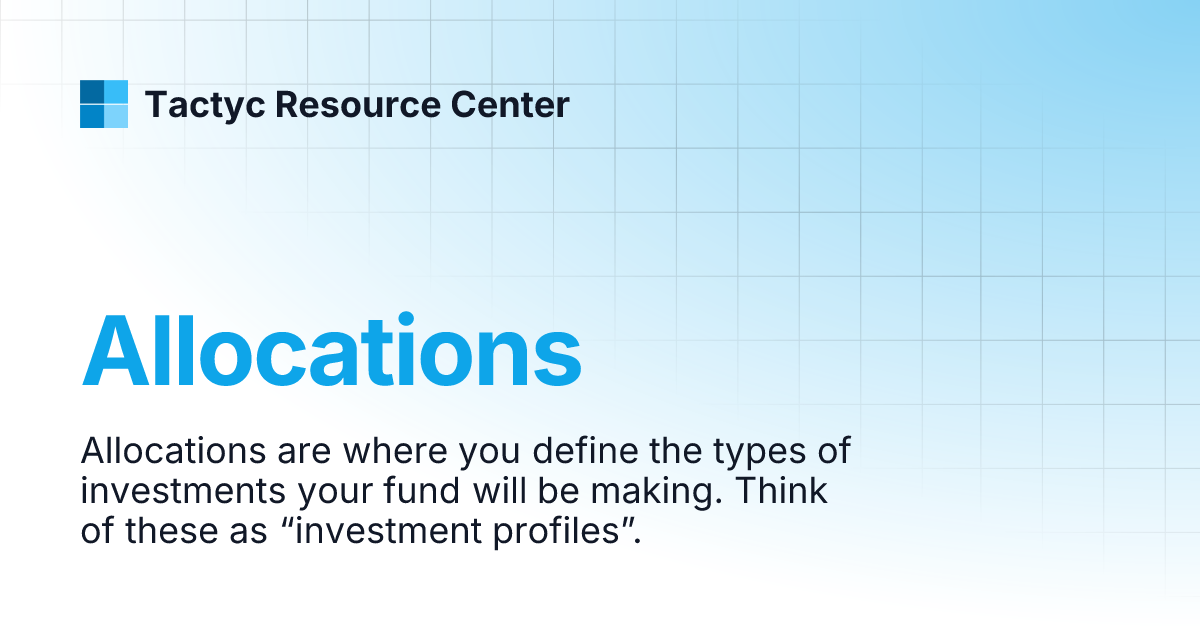 Tactyc Resource Center

Allocations

Allocations are where you define the types of investments your fund will be making. Think of these as “investment profiles”.